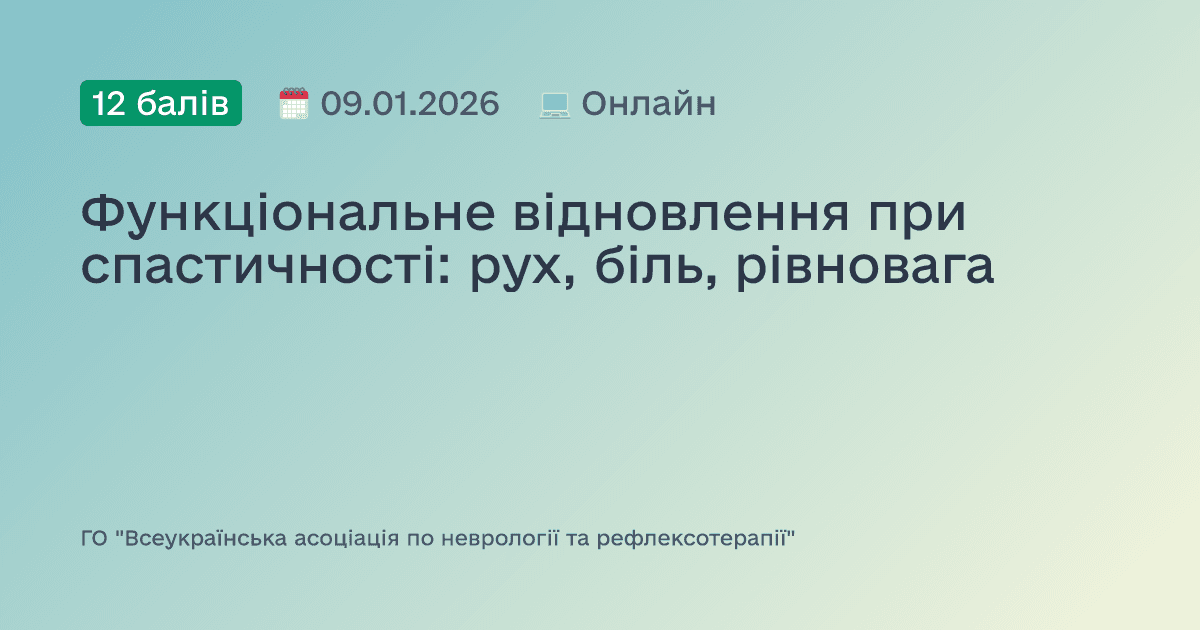 12 балів 09.01.2026 Онлайн

Функціональне відновлення при спастичності: рух, біль, рівновага

ГО "Всеукраїнська асоціація по неврології та рефлексотерапії"